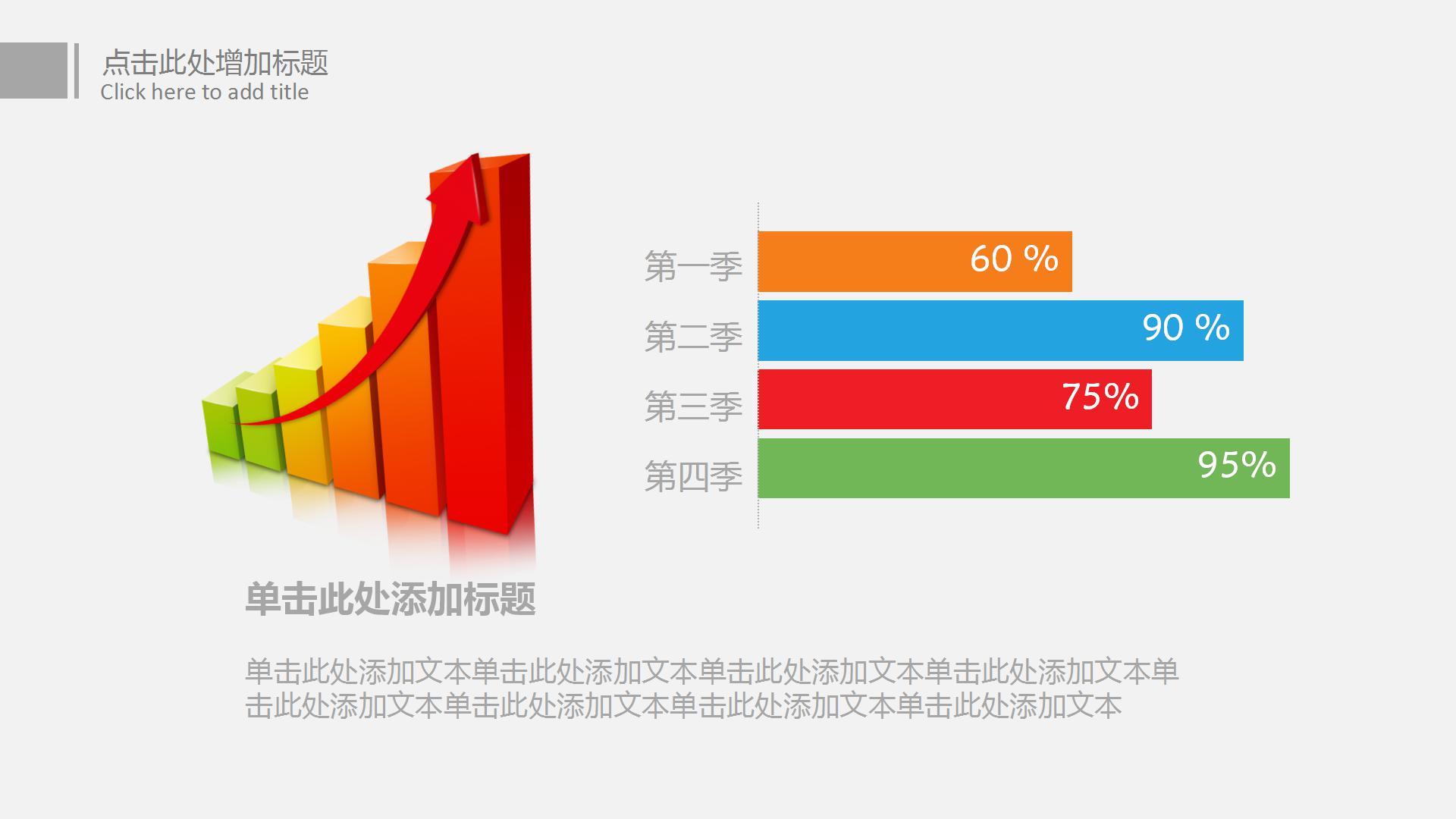 点击此处增加标题
Click here to add title

第一季 60 %
第二季 90 %
第三季 75%
第四季 95%

单击此处添加标题

单击此处添加文本单击此处添加文本单击此处添加文本单击此处添加文本单击此处添加文本单击此处添加文本单击此处添加文本单击此处添加文本